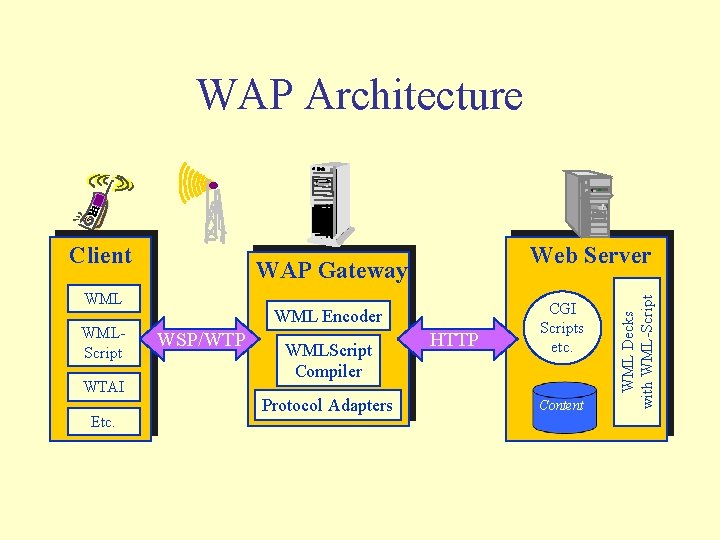 WAP Architecture

Client

WML

WML-Script

WTAI

Etc.

WSP/WTP

WAP Gateway

WML Encoder

WMLScript Compiler

Protocol Adapters

HTTP

Web Server

CGI Scripts etc.

Content

WML Decks with WML-Script